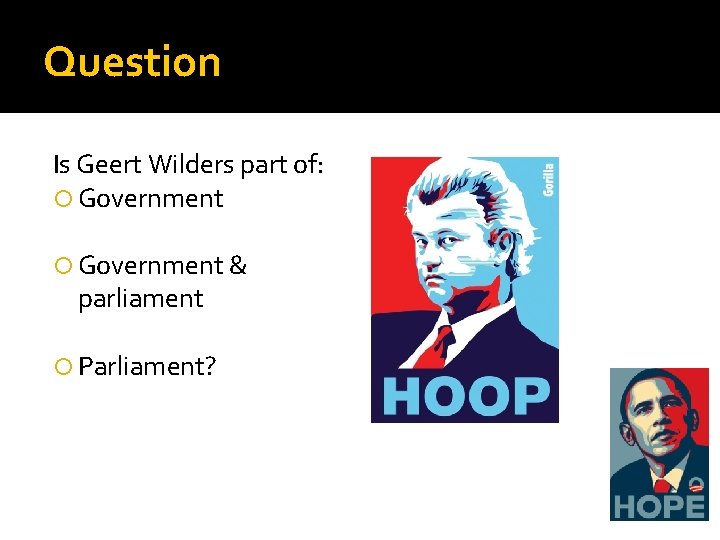 Question

Is Geert Wilders part of:
Government

Government & parliament

Parliament?

Gorilla

HOOP

HOPE